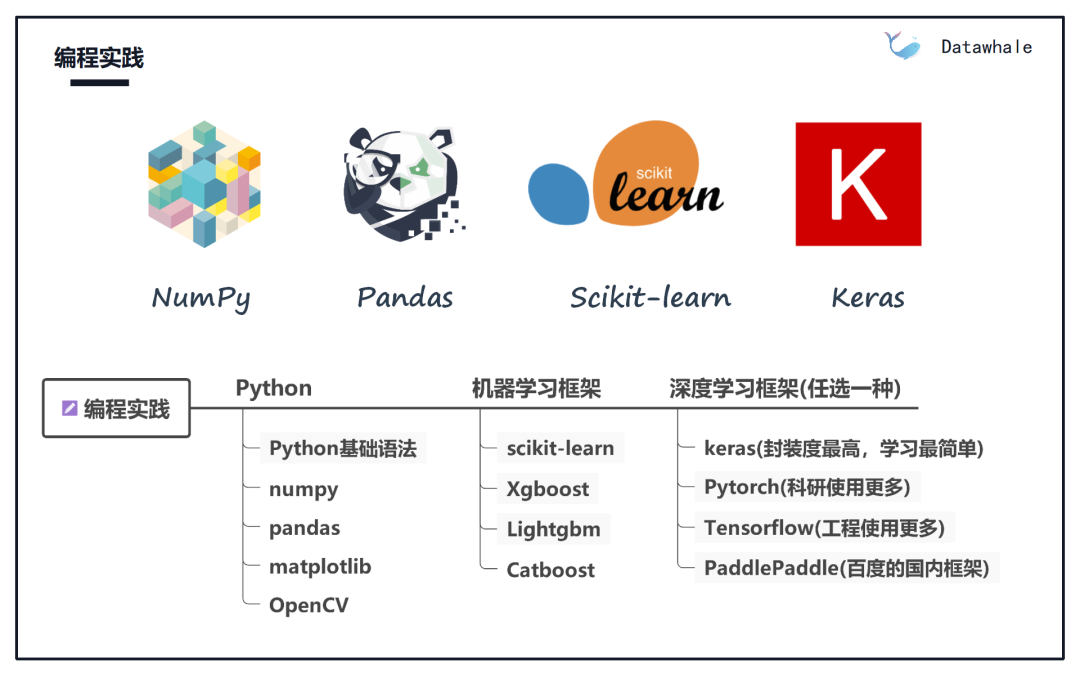 编程实践

Datawhale

scikit learn

K

NumPy

Pandas

Scikit-learn

Keras

编程实践

Python

Python基础语法

numpy

pandas

matplotlib

OpenCV

机器学习框架

scikit-learn

Xgboost

Lightgbm

Catboost

深度学习框架(任选一种)

keras(封装度最高，学习最简单)

Pytorch(科研使用更多)

Tensorflow(工程使用更多)

PaddlePaddle(百度的国内框架)